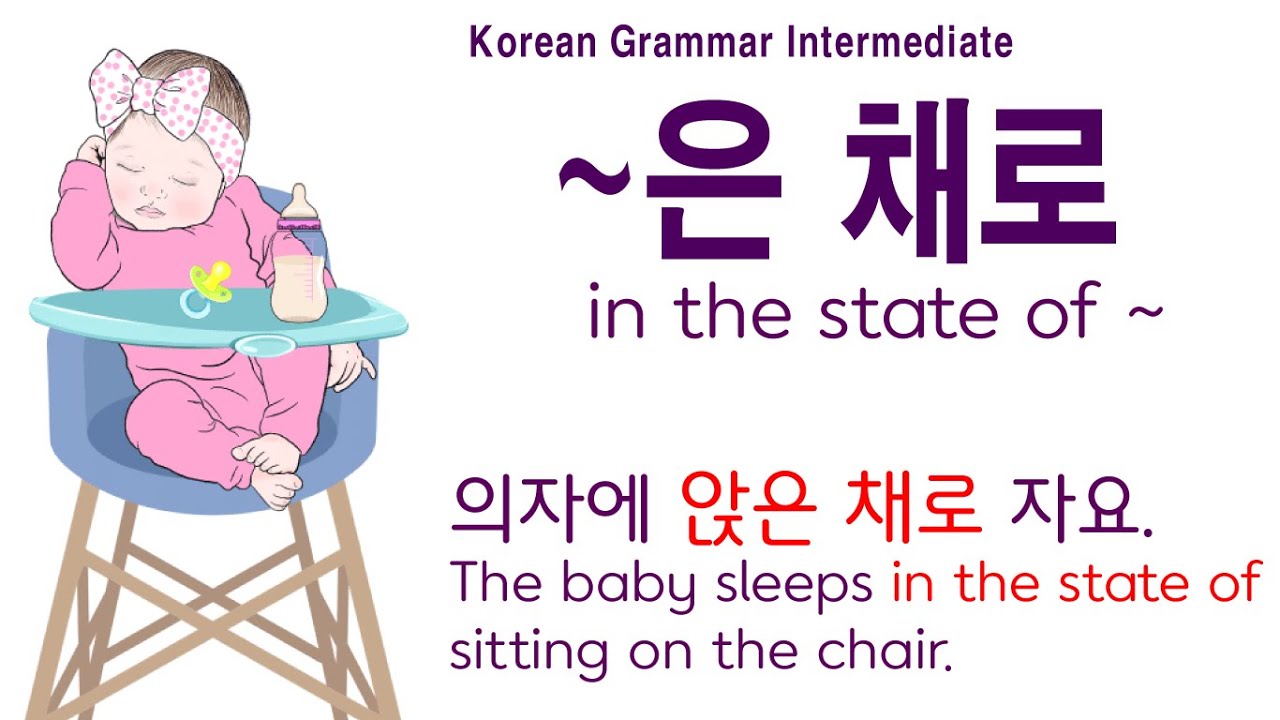 Korean Grammar Intermediate

~은 채로

in the state of ~

의자에 앉은 채로 자요.

The baby sleeps in the state of sitting on the chair.